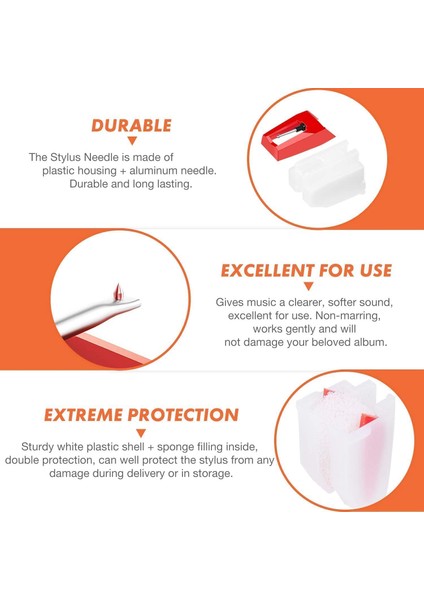 DURABLE

The Stylus Needle is made of plastic housing + aluminum needle. Durable and long lasting.

EXCELLENT FOR USE

Gives music a clearer, softer sound, excellent for use. Non-marring, works gently and will not damage your beloved album.

EXTREME PROTECTION

Sturdy white plastic shell + sponge filling inside, double protection, can well protect the stylus from any damage during delivery or in storage.